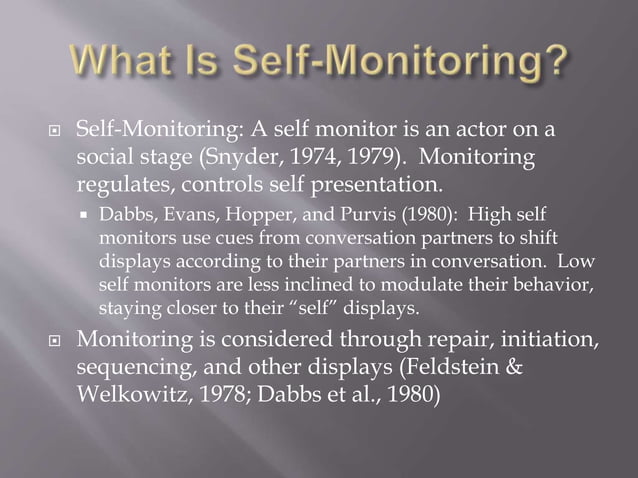 What Is Self-Monitoring?

Self-Monitoring: A self monitor is an actor on a social stage (Snyder, 1974, 1979). Monitoring regulates, controls self presentation.

Dabbs, Evans, Hopper, and Purvis (1980): High self monitors use cues from conversation partners to shift displays according to their partners in conversation. Low self monitors are less inclined to modulate their behavior, staying closer to their "self" displays.

Monitoring is considered through repair, initiation, sequencing, and other displays (Feldstein & Welkowitz, 1978; Dabbs et al., 1980)